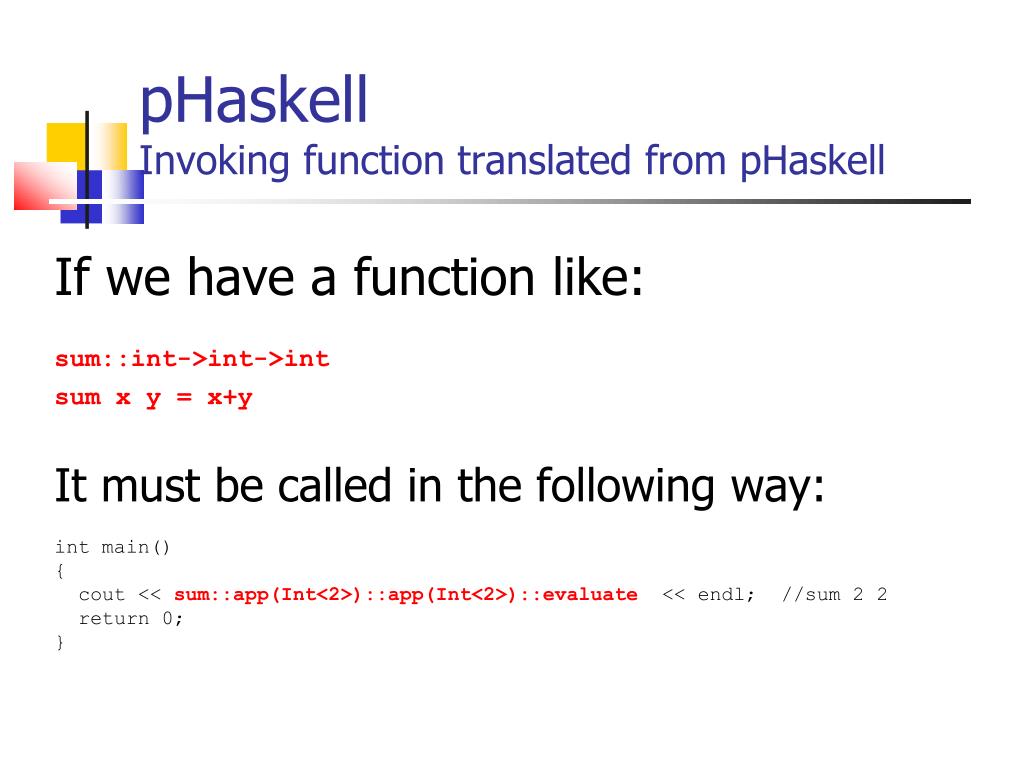 pHaskell
Invoking function translated from pHaskell

If we have a function like:

sum::int->int->int
sum x y = x+y

It must be called in the following way:

int main()
{
  cout << sum::app(Int<2>)::app(Int<2>)::evaluate  << endl;  //sum 2 2
  return 0;
}